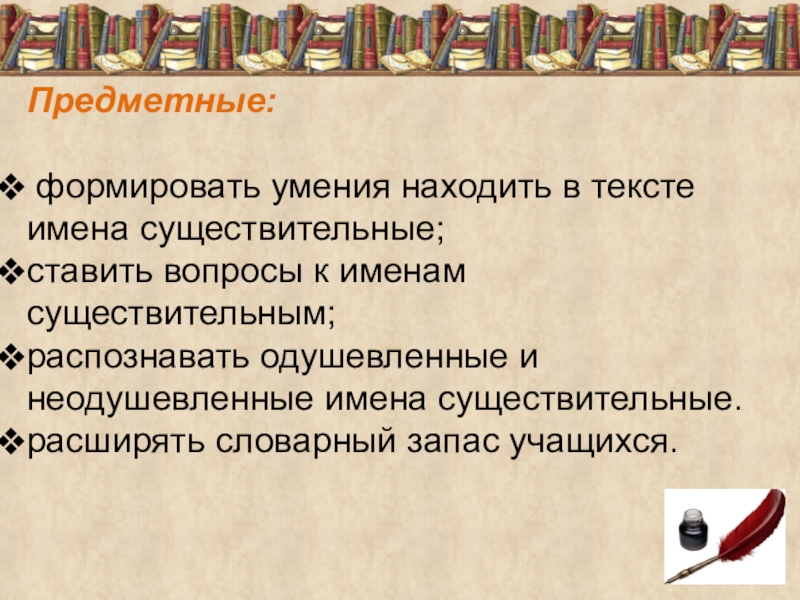 Предметные:

❖ формировать умения находить в тексте имена существительные;
❖ставить вопросы к именам существительным;
❖распознавать одушевленные и неодушевленные имена существительные.
❖расширять словарный запас учащихся.